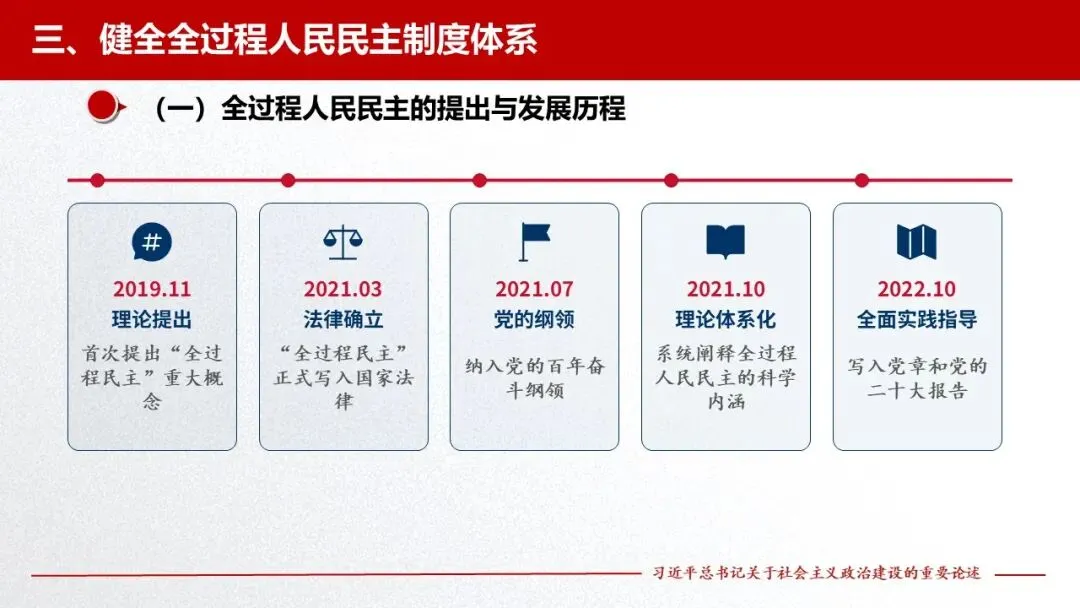 三、健全全过程人民民主制度体系

（一）全过程人民民主的提出与发展历程

#

2019.11
理论提出
首次提出“全过程民主”重大概念

2021.03
法律确立
“全过程民主”正式写入国家法律

2021.07
党的纲领
纳入党的百年奋斗纲领

2021.10
理论体系化
系统阐释全过程人民民主的科学内涵

2022.10
全面实践指导
写入党章和党的二十大报告

习近平总书记关于社会主义政治建设的重要论述